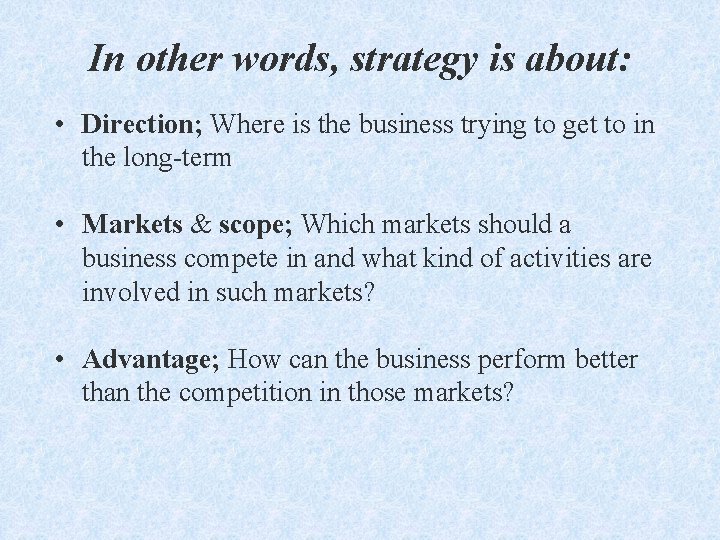 In other words, strategy is about:

• Direction; Where is the business trying to get to in the long-term

• Markets & scope; Which markets should a business compete in and what kind of activities are involved in such markets?

• Advantage; How can the business perform better than the competition in those markets?